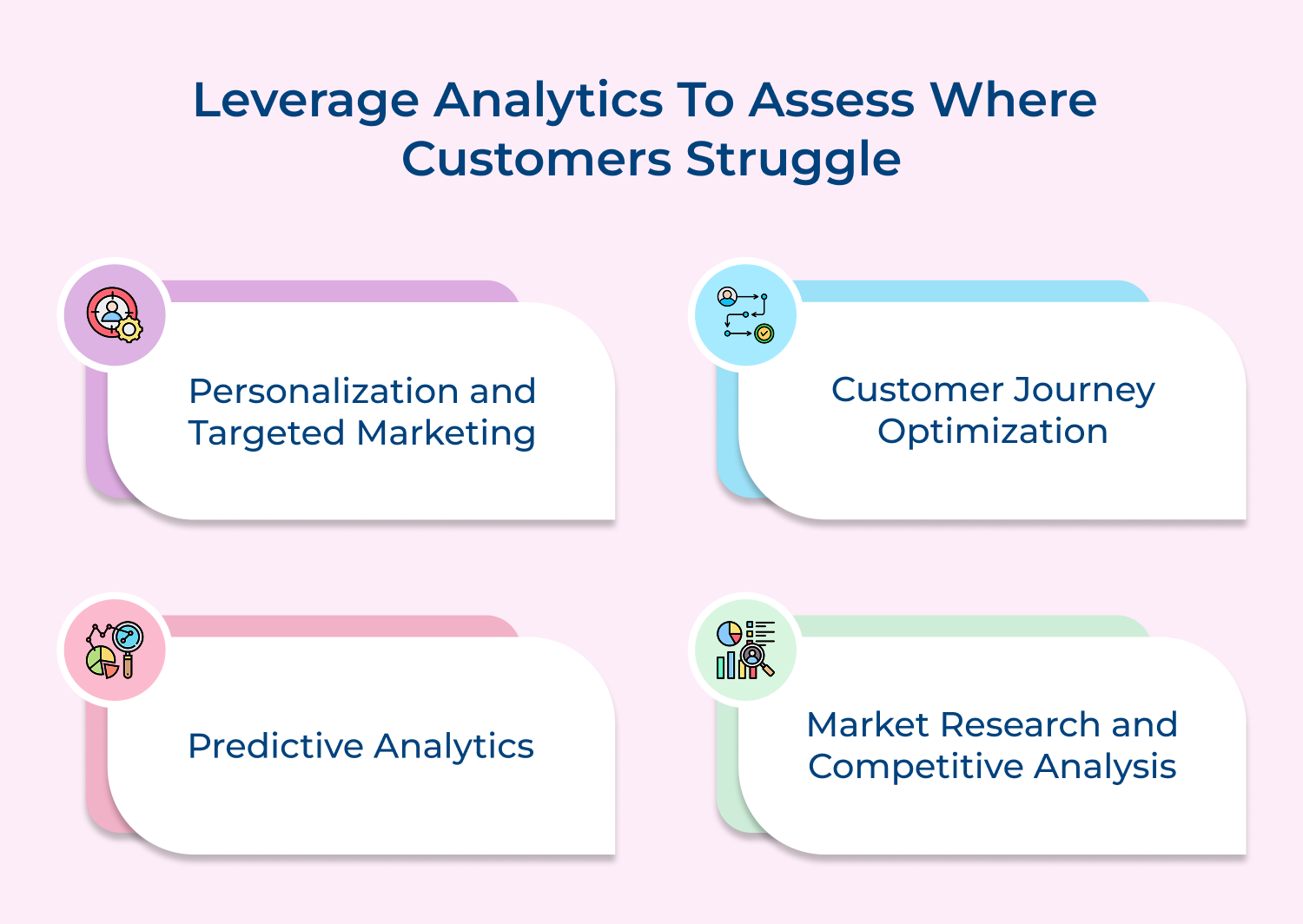 Leverage Analytics To Assess Where Customers Struggle

Personalization and Targeted Marketing

Customer Journey Optimization

Predictive Analytics

Market Research and Competitive Analysis